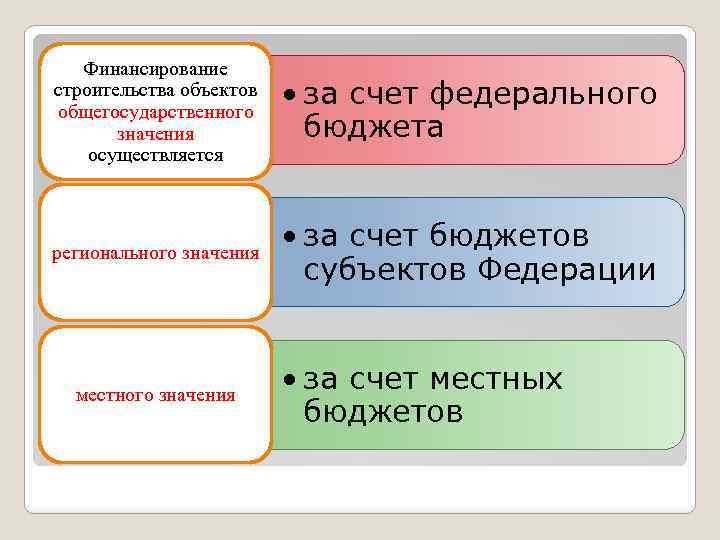 Финансирование строительства объектов общегосударственного значения осуществляется

• за счет федерального бюджета

регионального значения

• за счет бюджетов субъектов Федерации

местного значения

• за счет местных бюджетов